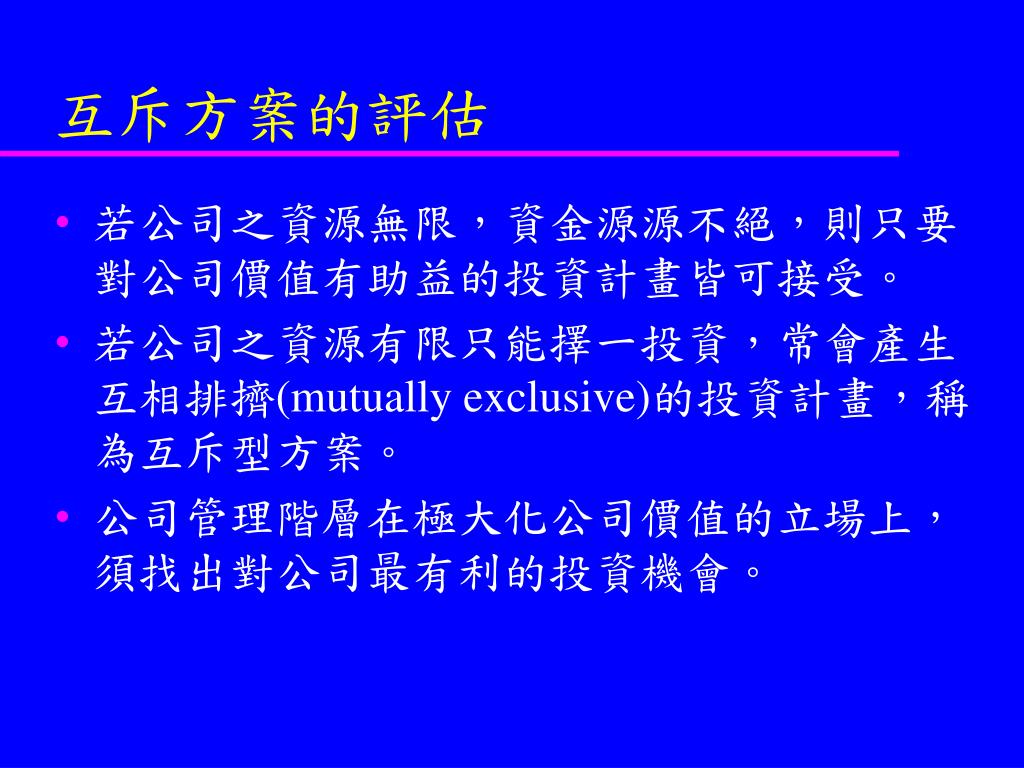 互斥方案的評估

• 若公司之資源無限，資金源源不絕，則只要對公司價值有助益的投資計畫皆可接受。

• 若公司之資源有限只能擇一投資，常會產生互相排擠(mutually exclusive)的投資計畫，稱為互斥型方案。

• 公司管理階層在極大化公司價值的立場上，須找出對公司最有利的投資機會。